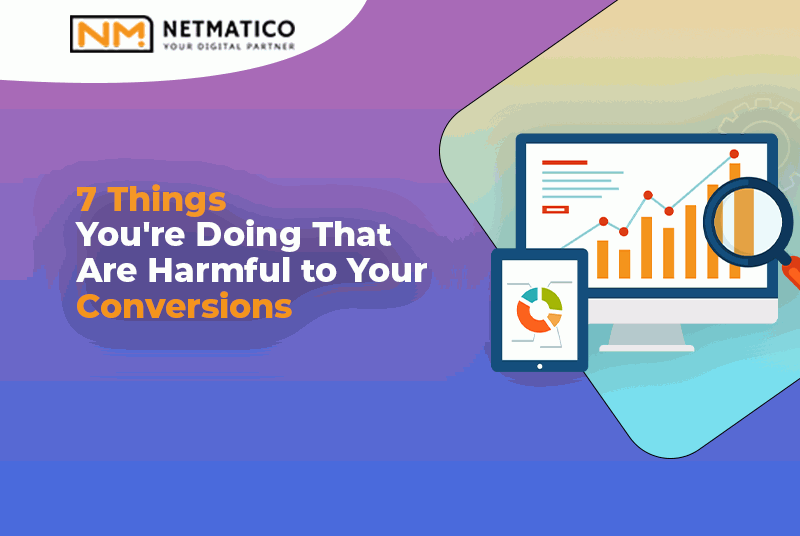 NM NETMATICO
YOUR DIGITAL PARTNER

7 Things You're Doing That Are Harmful to Your Conversions